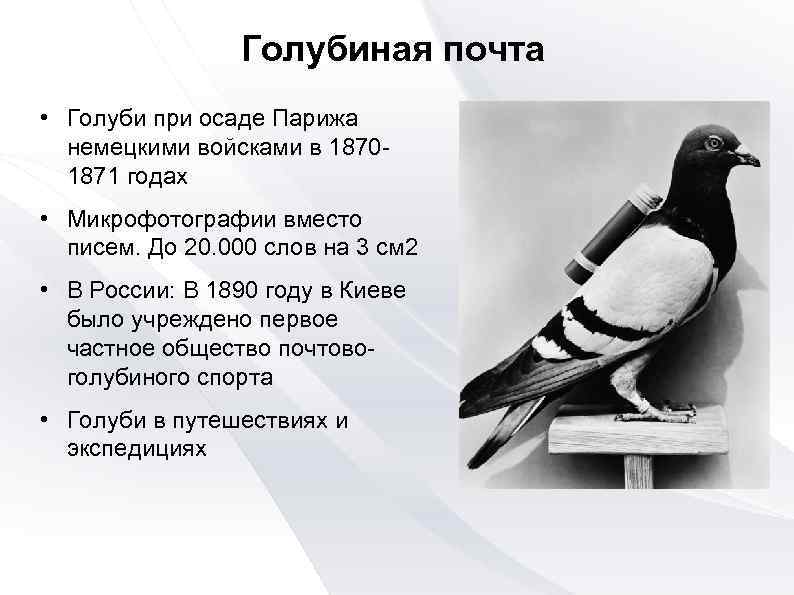 Голубиная почта

• Голуби при осаде Парижа немецкими войсками в 1870-1871 годах

• Микрофотографии вместо писем. До 20.000 слов на 3 см2

• В России: В 1890 году в Киеве было учреждено первое частное общество почтово-голубиного спорта

• Голуби в путешествиях и экспедициях